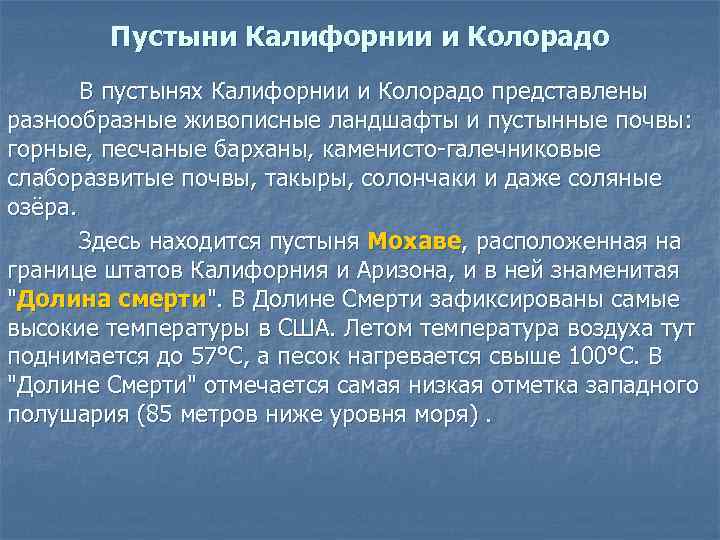 Пустыни Калифорнии и Колорадо

В пустынях Калифорнии и Колорадо представлены разнообразные живописные ландшафты и пустынные почвы: горные, песчаные барханы, каменисто-галечниковые слаборазвитые почвы, такыры, солончаки и даже соляные озёра.

Здесь находится пустыня Мохаве, расположенная на границе штатов Калифорния и Аризона, и в ней знаменитая "Долина смерти". В Долине Смерти зафиксированы самые высокие температуры в США. Летом температура воздуха тут поднимается до 57°С, а песок нагревается свыше 100°С. В "Долине Смерти" отмечается самая низкая отметка западного полушария (85 метров ниже уровня моря) .